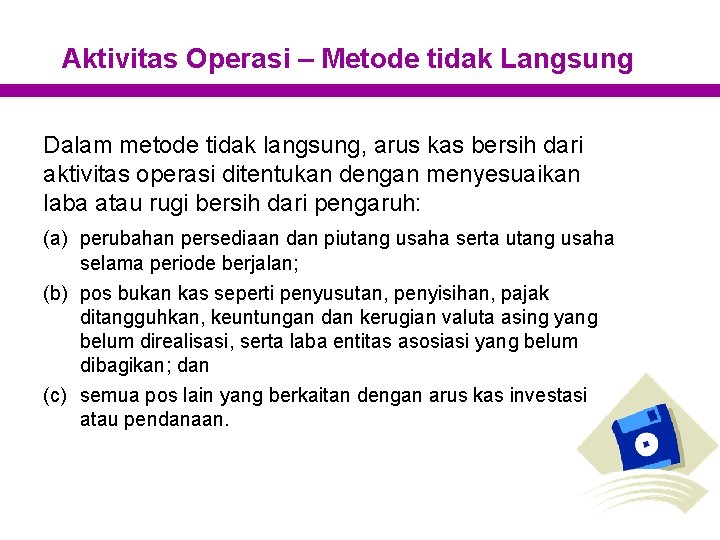 Aktivitas Operasi – Metode tidak Langsung

Dalam metode tidak langsung, arus kas bersih dari aktivitas operasi ditentukan dengan menyesuaikan laba atau rugi bersih dari pengaruh:

(a) perubahan persediaan dan piutang usaha serta utang usaha selama periode berjalan;

(b) pos bukan kas seperti penyusutan, penyisihan, pajak ditangguhkan, keuntungan dan kerugian valuta asing yang belum direalisasi, serta laba entitas asosiasi yang belum dibagikan; dan

(c) semua pos lain yang berkaitan dengan arus kas investasi atau pendanaan.